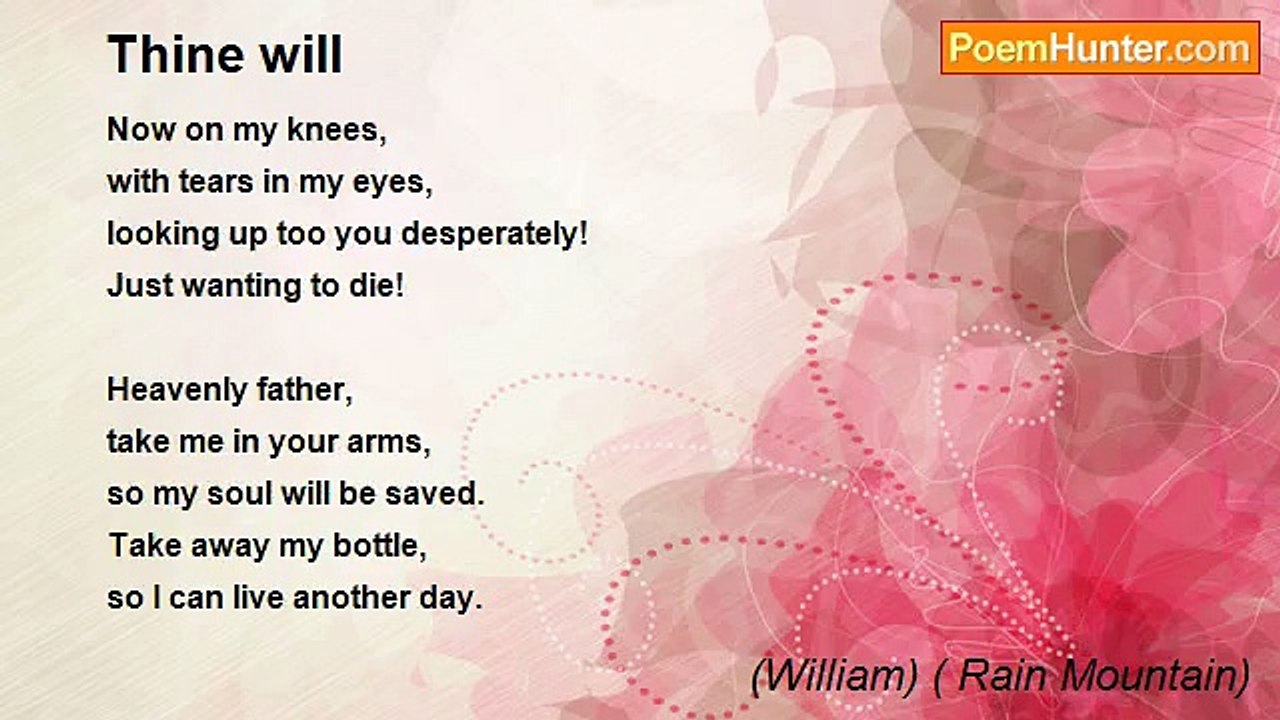 Thine will

PoemHunter.com

Now on my knees,
with tears in my eyes,
looking up too you desperately!
Just wanting to die!

Heavenly father,
take me in your arms,
so my soul will be saved.
Take away my bottle,
so I can live another day.

(William) ( Rain Mountain)